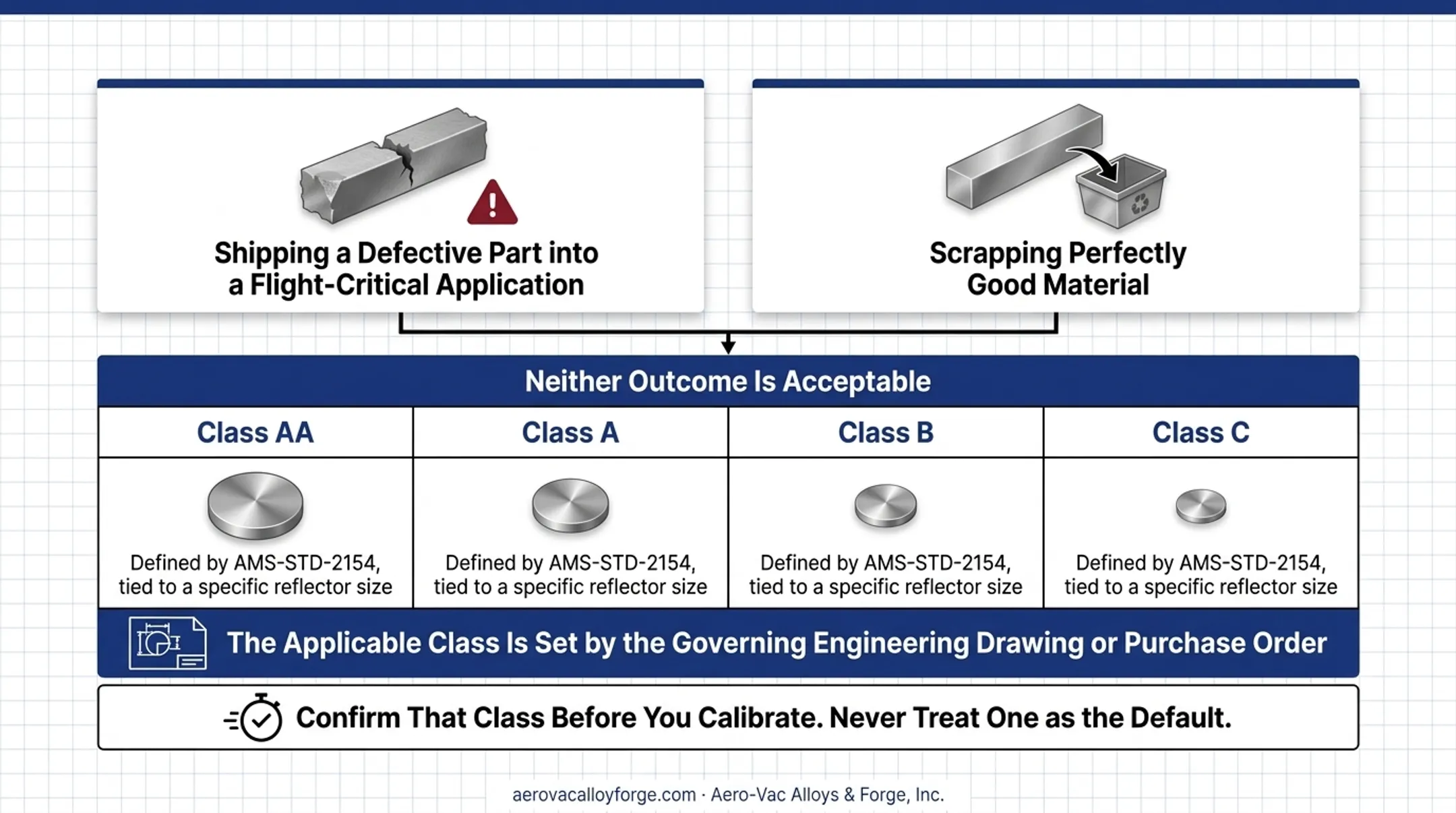 Shipping a Defective Part into a Flight-Critical Application

Scrapping Perfectly Good Material

Neither Outcome Is Acceptable

| Class AA | Class A | Class B | Class C |
|---|---|---|---|
| Defined by AMS-STD-2154, tied to a specific reflector size | Defined by AMS-STD-2154, tied to a specific reflector size | Defined by AMS-STD-2154, tied to a specific reflector size | Defined by AMS-STD-2154, tied to a specific reflector size |

The Applicable Class Is Set by the Governing Engineering Drawing or Purchase Order

Confirm That Class Before You Calibrate. Never Treat One as the Default.

aerovacalloyforge.com · Aero-Vac Alloys & Forge, Inc.